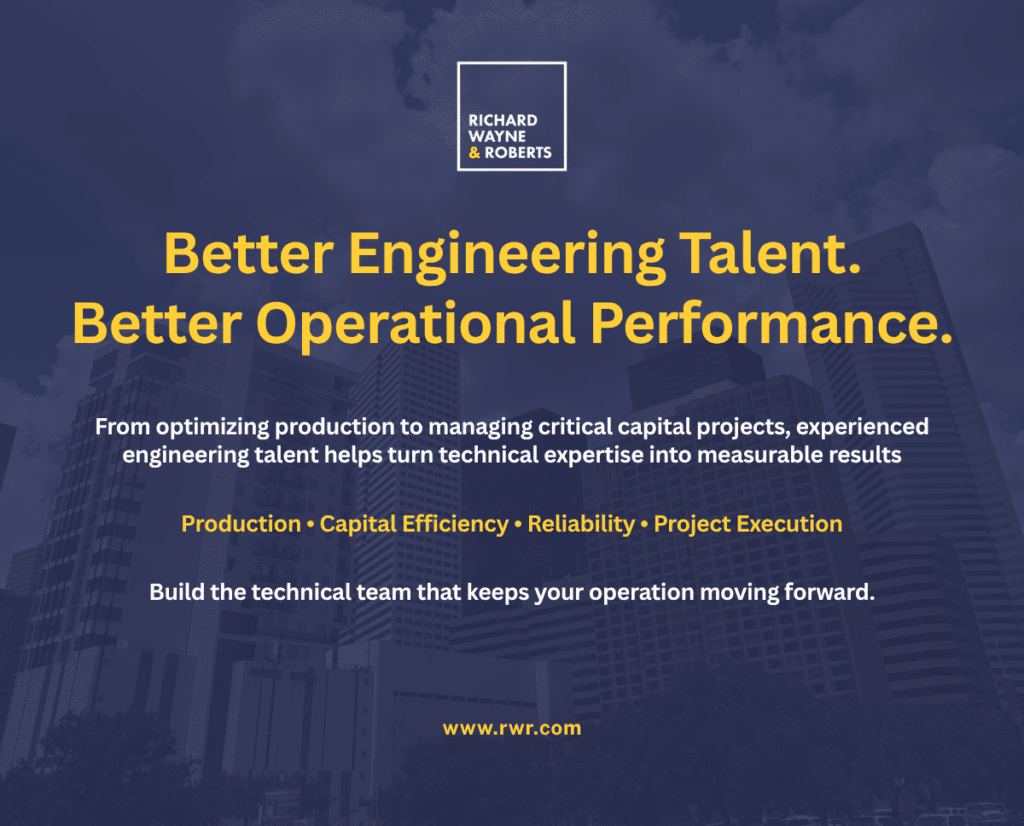 RICHARD
WAYNE
& ROBERTS

Better Engineering Talent.
Better Operational Performance.

From optimizing production to managing critical capital projects, experienced engineering talent helps turn technical expertise into measurable results

Production • Capital Efficiency • Reliability • Project Execution

Build the technical team that keeps your operation moving forward.

www.rwr.com